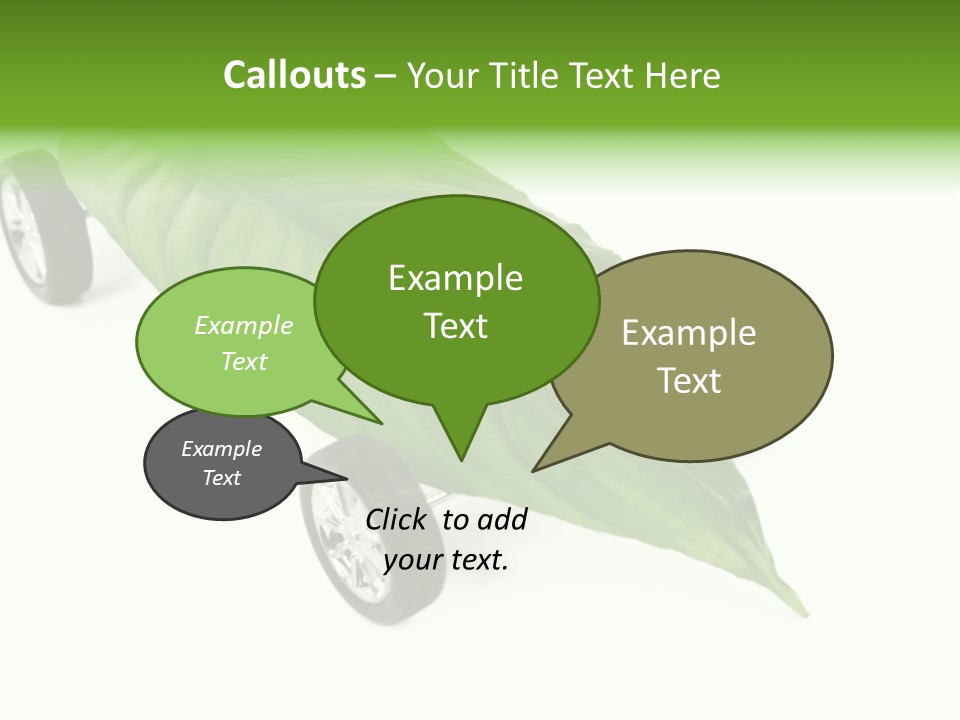 Callouts – Your Title Text Here

Example Text

Example Text

Example Text

Example Text

Click to add your text.